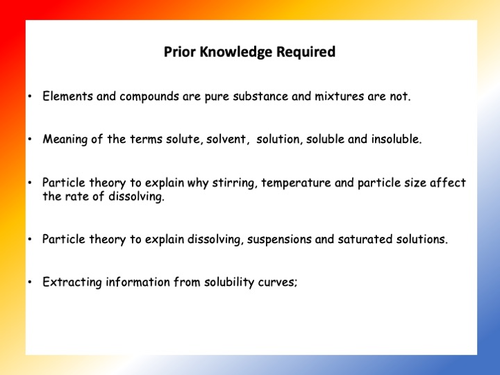 Prior Knowledge Required

• Elements and compounds are pure substance and mixtures are not.

• Meaning of the terms solute, solvent, solution, soluble and insoluble.

• Particle theory to explain why stirring, temperature and particle size affect the rate of dissolving.

• Particle theory to explain dissolving, suspensions and saturated solutions.

• Extracting information from solubility curves;